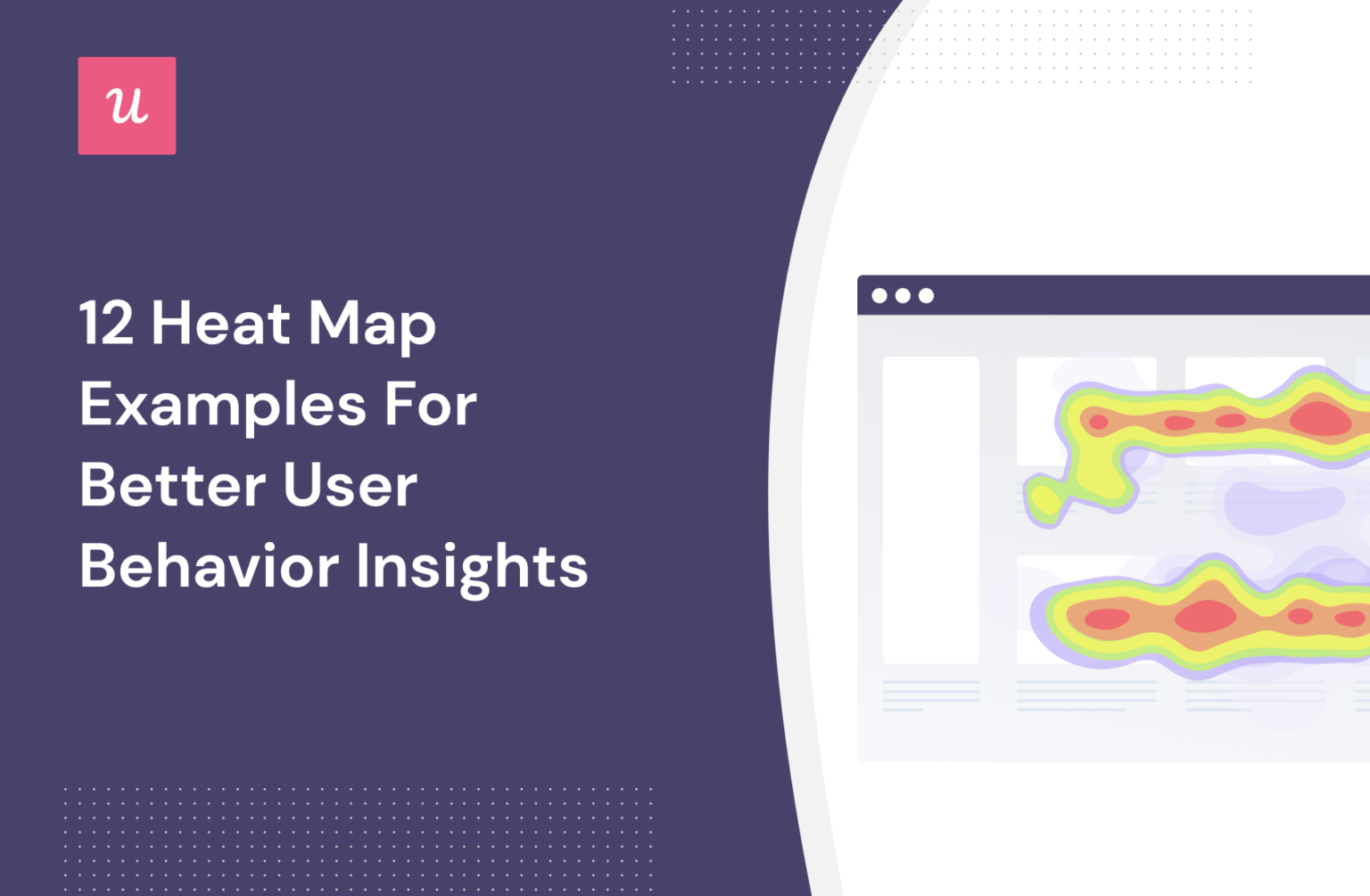 u

12 Heat Map Examples For Better User Behavior Insights